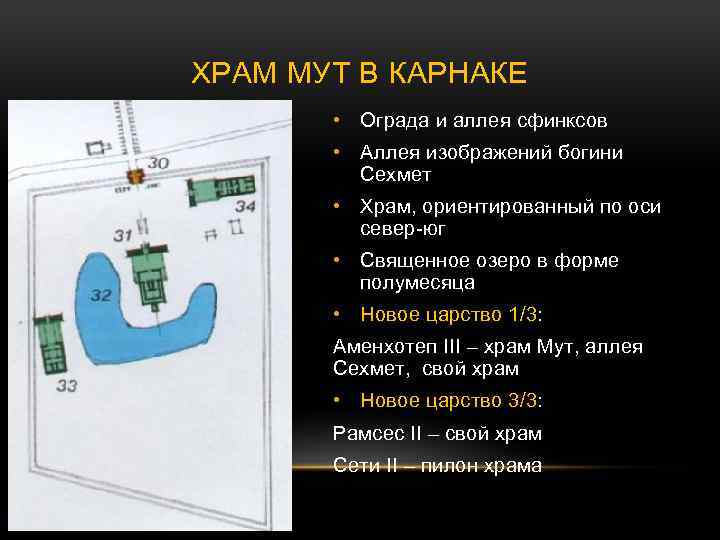 ХРАМ МУТ В КАРНАКЕ

30

34

31

32

33

• Ограда и аллея сфинксов
• Аллея изображений богини Сехмет
• Храм, ориентированный по оси север-юг
• Священное озеро в форме полумесяца
• Новое царство 1/3:

Аменхотеп III – храм Мут, аллея Сехмет, свой храм

• Новое царство 3/3:

Рамсес II – свой храм

Сети II – пилон храма